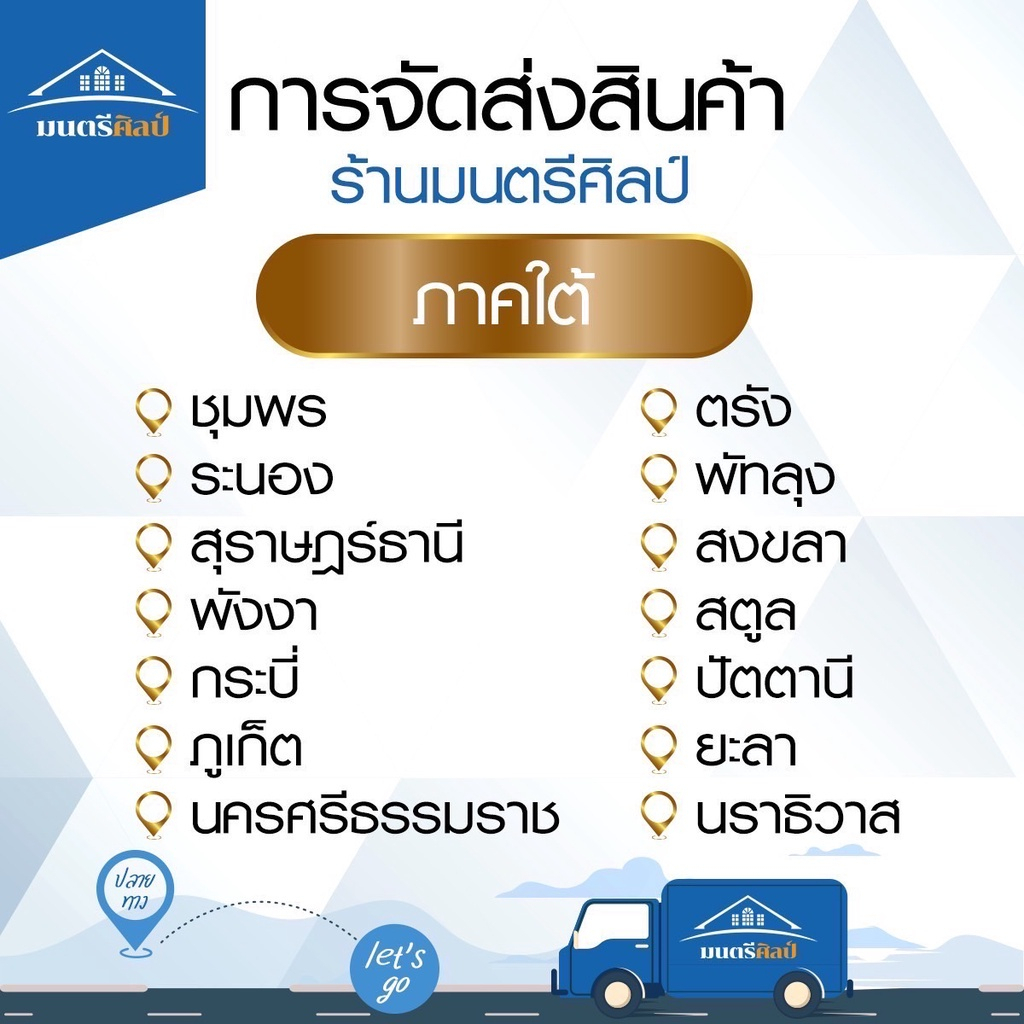 มนตรีศิลป์

การจัดส่งสินค้า
ร้านมนตรีศิลป์

ภาคใต้

ชุมพร
ระนอง
สุราษฎร์ธานี
พังงา
กระบี่
ภูเก็ต
นครศรีธรรมราช

ตรัง
พัทลุง
สงขลา
สตูล
ปัตตานี
ยะลา
นราธิวาส

ปลายทาง

let's go

มนตรีศิลป์